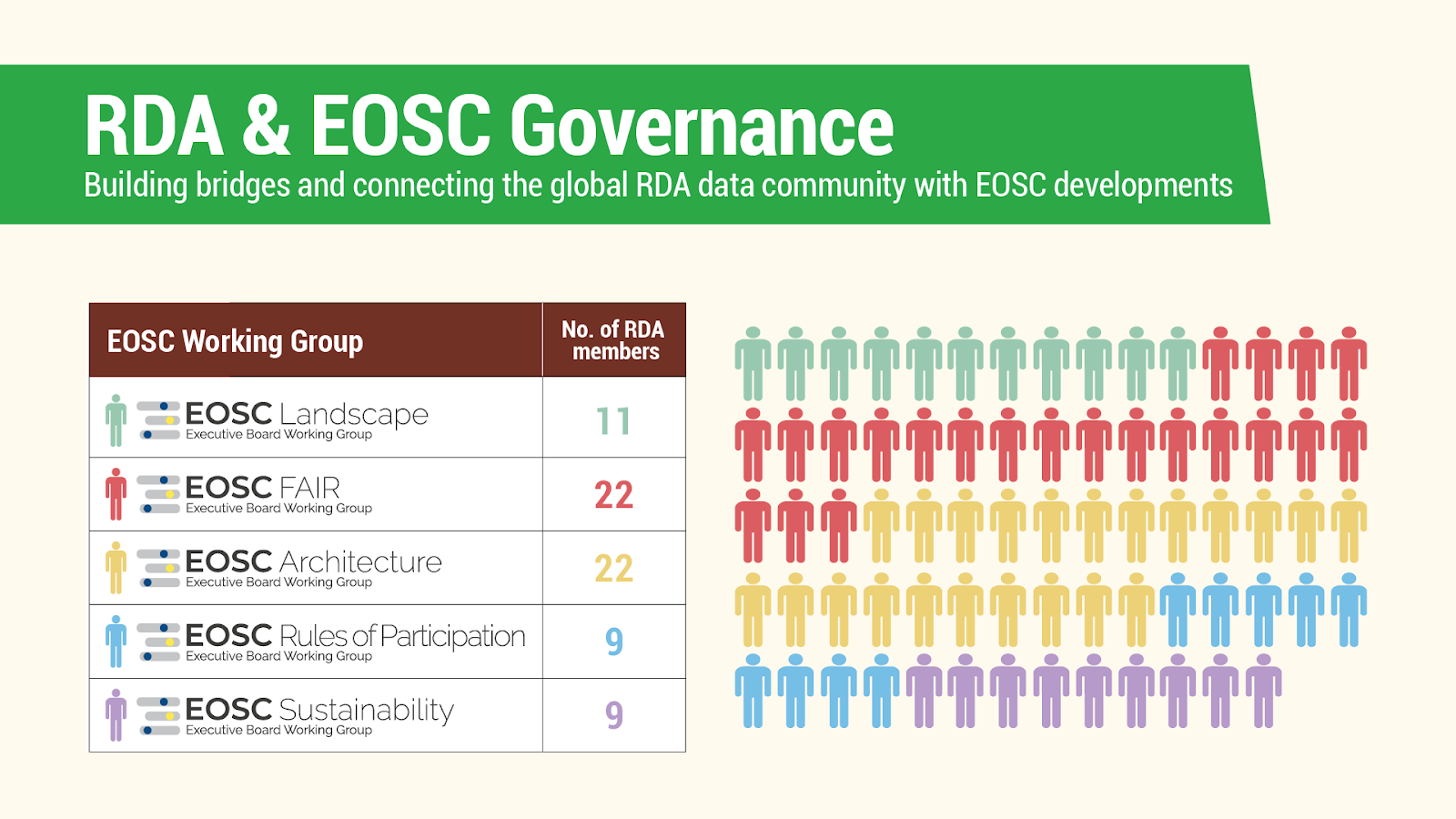 RDA & EOSC Governance

Building bridges and connecting the global RDA data community with EOSC developments

| EOSC Working Group | No. of RDA members |
|---|---|
| EOSC Landscape Executive Board Working Group | 11 |
| EOSC FAIR Executive Board Working Group | 22 |
| EOSC Architecture Executive Board Working Group | 22 |
| EOSC Rules of Participation Executive Board Working Group | 9 |
| EOSC Sustainability Executive Board Working Group | 9 |